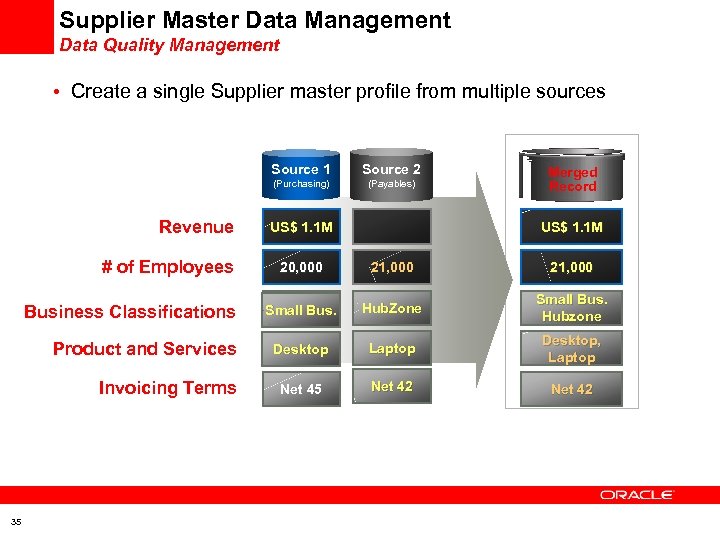 Supplier Master Data Management
Data Quality Management

• Create a single Supplier master profile from multiple sources

| | Source 1 (Purchasing) | Source 2 (Payables) | Merged Record |
|---|---|---|---|
| Revenue | US$ 1.1M | | US$ 1.1M |
| # of Employees | 20,000 | 21,000 | 21,000 |
| Business Classifications | Small Bus. | HubZone | Small Bus. Hubzone |
| Product and Services | Desktop | Laptop | Desktop, Laptop |
| Invoicing Terms | Net 45 | Net 42 | Net 42 |

ORACLE

35